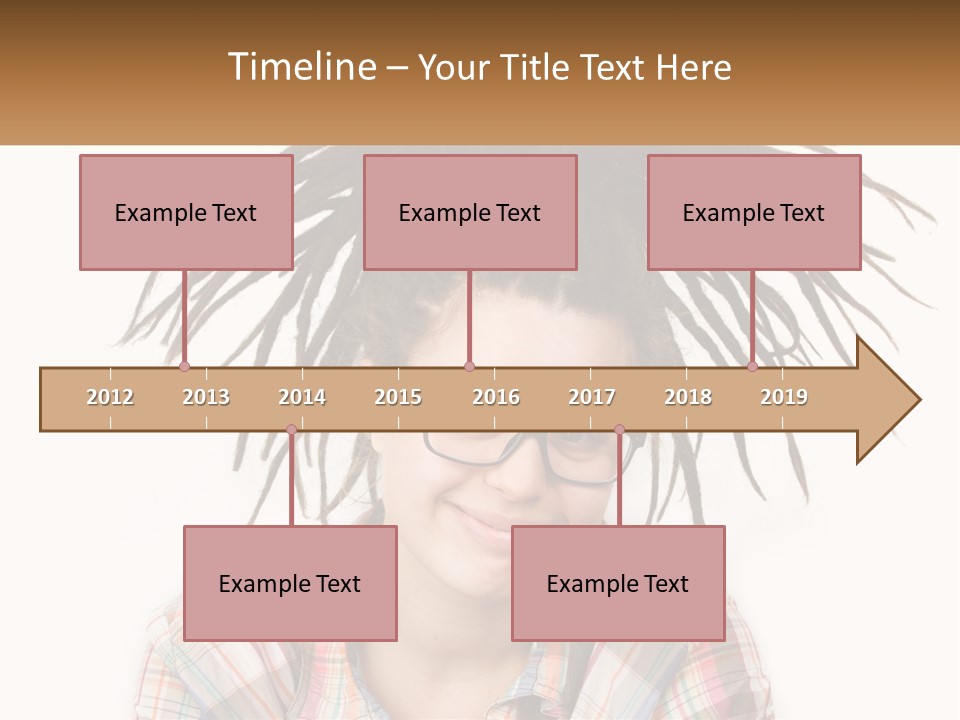 Timeline – Your Title Text Here

Example Text

Example Text

Example Text

2012 2013 2014 2015 2016 2017 2018 2019

Example Text

Example Text